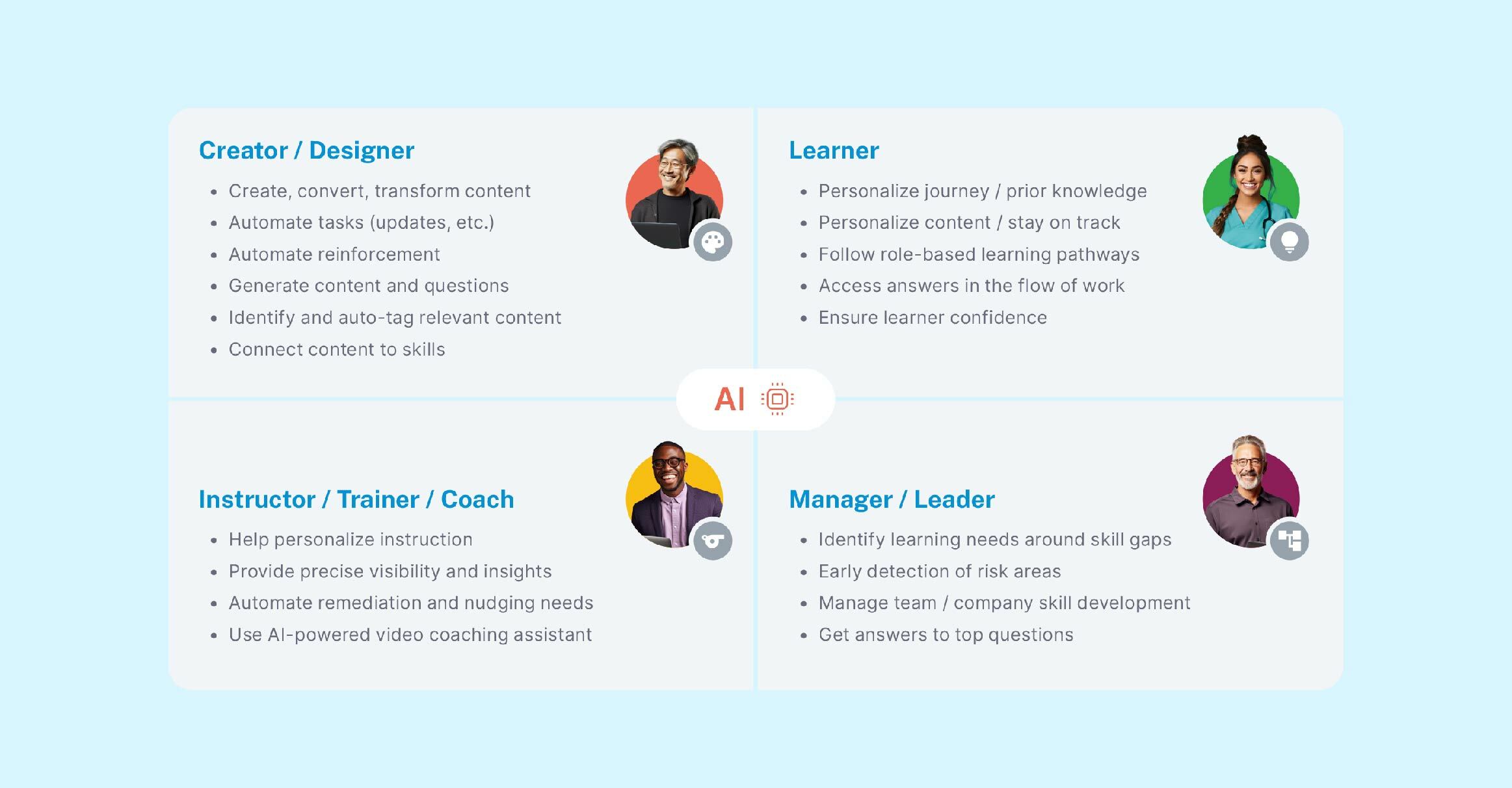 Creator / Designer

- Create, convert, transform content
- Automate tasks (updates, etc.)
- Automate reinforcement
- Generate content and questions
- Identify and auto-tag relevant content
- Connect content to skills

Learner

- Personalize journey / prior knowledge
- Personalize content / stay on track
- Follow role-based learning pathways
- Access answers in the flow of work
- Ensure learner confidence

AI

Instructor / Trainer / Coach

- Help personalize instruction
- Provide precise visibility and insights
- Automate remediation and nudging needs
- Use AI-powered video coaching assistant

Manager / Leader

- Identify learning needs around skill gaps
- Early detection of risk areas
- Manage team / company skill development
- Get answers to top questions